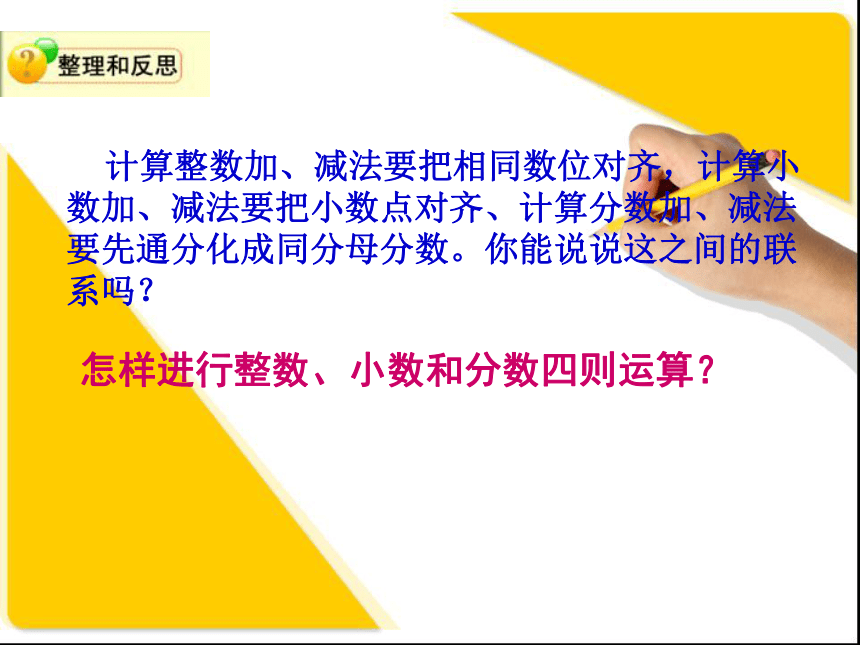 整理和反思

计算整数加、减法要把相同数位对齐，计算小数加、减法要把小数点对齐、计算分数加、减法要先通分化成同分母分数。你能说说这之间的联系吗？

怎样进行整数、小数和分数四则运算？